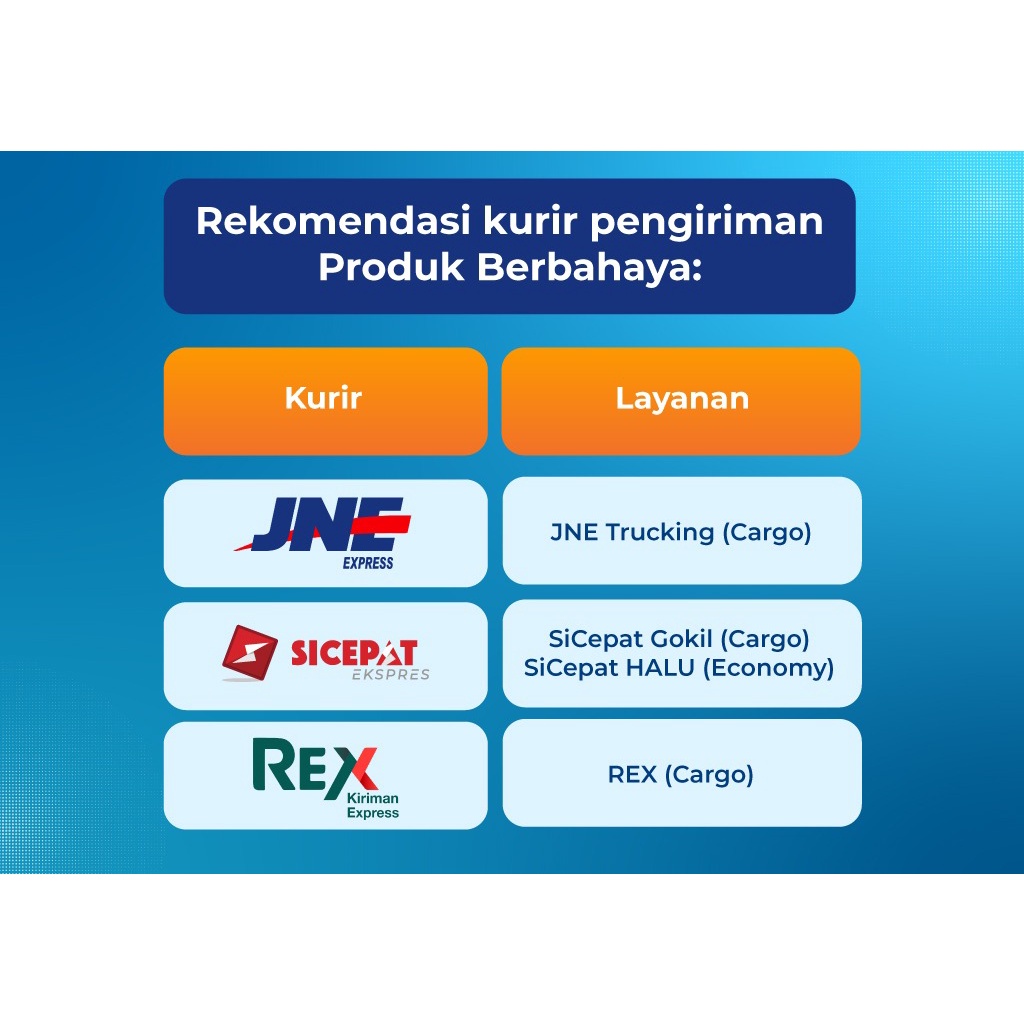 Rekomendasi kurir pengiriman Produk Berbahaya:

| Kurir | Layanan |
|---|---|
| JNE EXPRESS | JNE Trucking (Cargo) |
| SICEPAT EKSPRES | SiCepat Gokil (Cargo) SiCepat HALU (Economy) |
| REX Kiriman Express | REX (Cargo) |